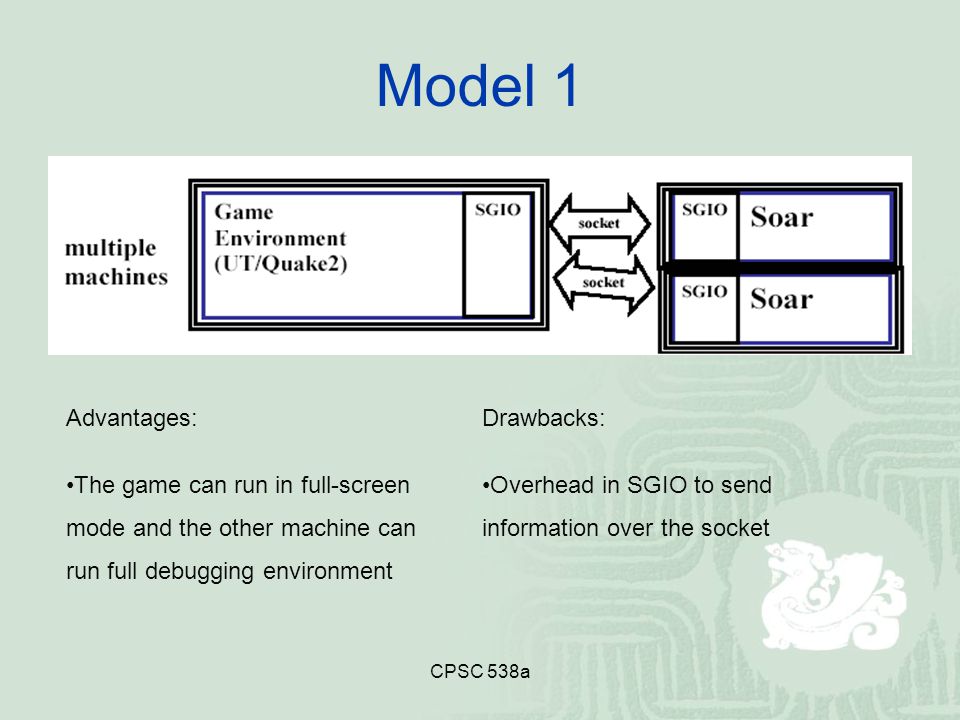 Model 1

multiple machines

Game Environment (UT/Quake2)

SGIO

socket

socket

SGIO

Soar

SGIO

Soar

Advantages:

•The game can run in full-screen mode and the other machine can run full debugging environment

Drawbacks:

•Overhead in SGIO to send information over the socket

CPSC 538a